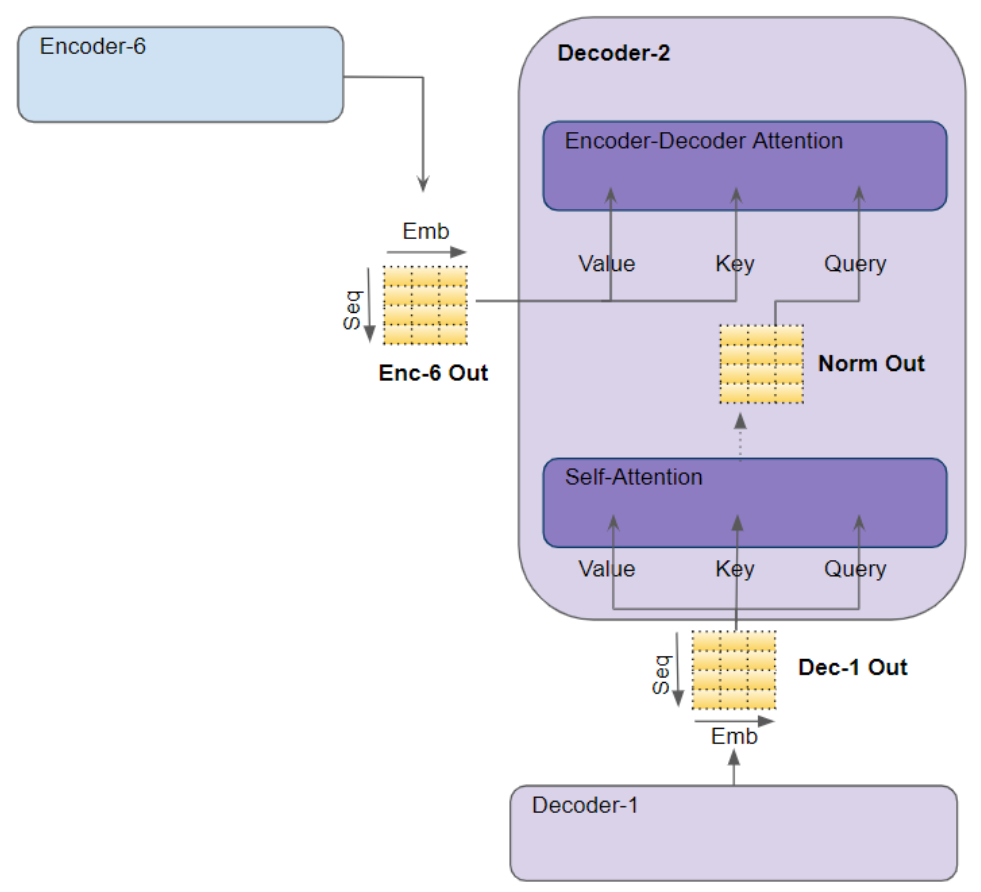 Encoder-6

Decoder-2

Encoder-Decoder Attention

Emb

Seq

Enc-6 Out

Value

Key

Query

Norm Out

Self-Attention

Value

Key

Query

Seq

Dec-1 Out

Emb

Decoder-1